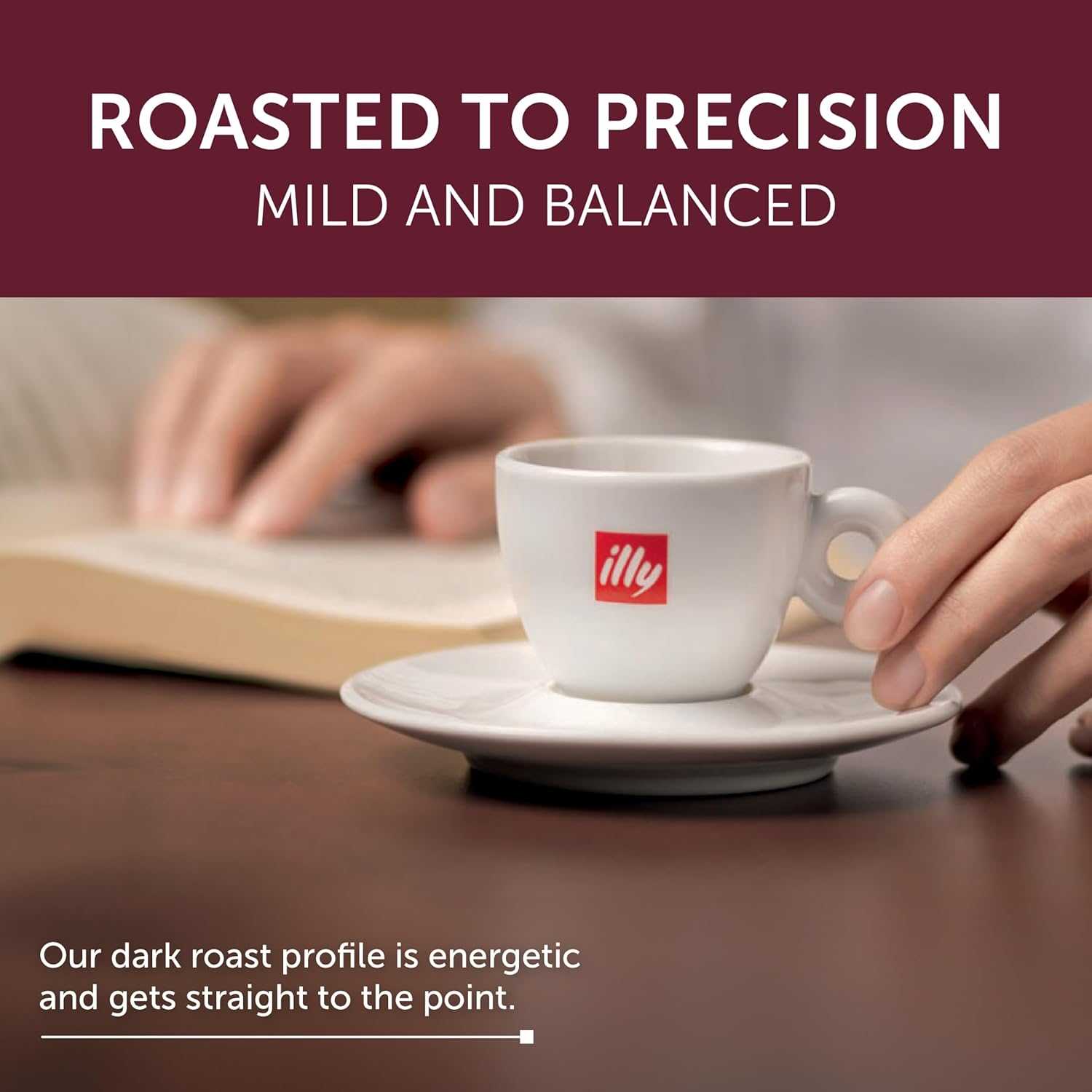 ROASTED TO PRECISION
MILD AND BALANCED

illy

Our dark roast profile is energetic and gets straight to the point.